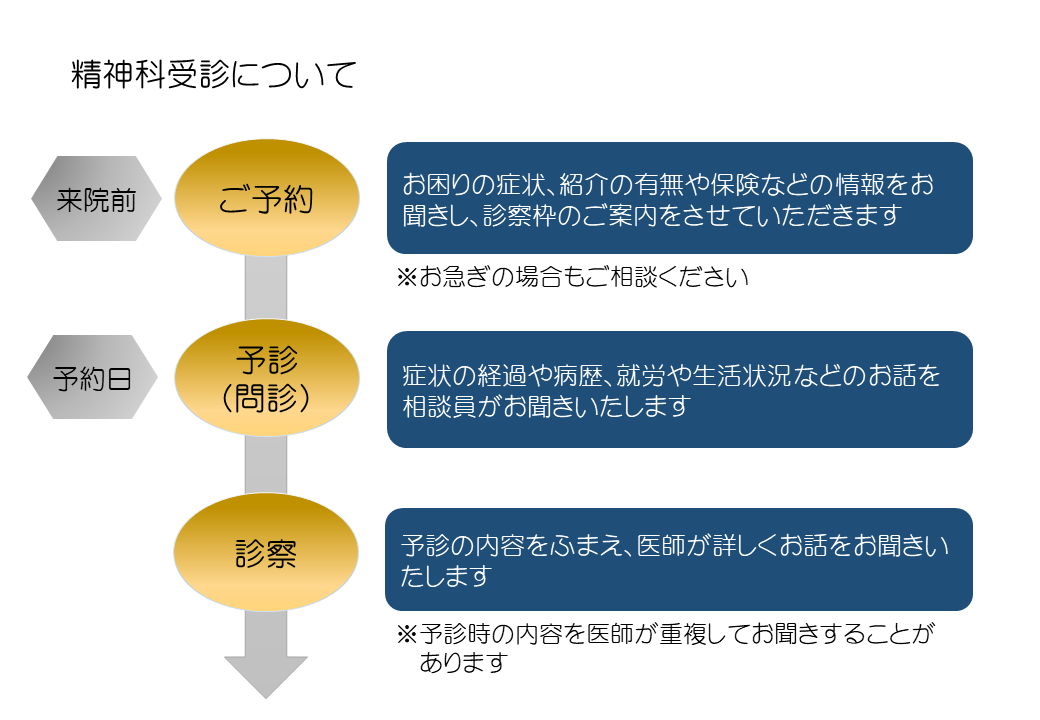 精神科受診について

来院前

ご予約

お困りの症状、紹介の有無や保険などの情報をお聞きし、診察枠のご案内をさせていただきます

※お急ぎの場合もご相談ください

予約日

予診
（問診）

症状の経過や病歴、就労や生活状況などのお話を相談員がお聞きいたします

診察

予診の内容をふまえ、医師が詳しくお話をお聞きいたします

※予診時の内容を医師が重複してお聞きすることがあります